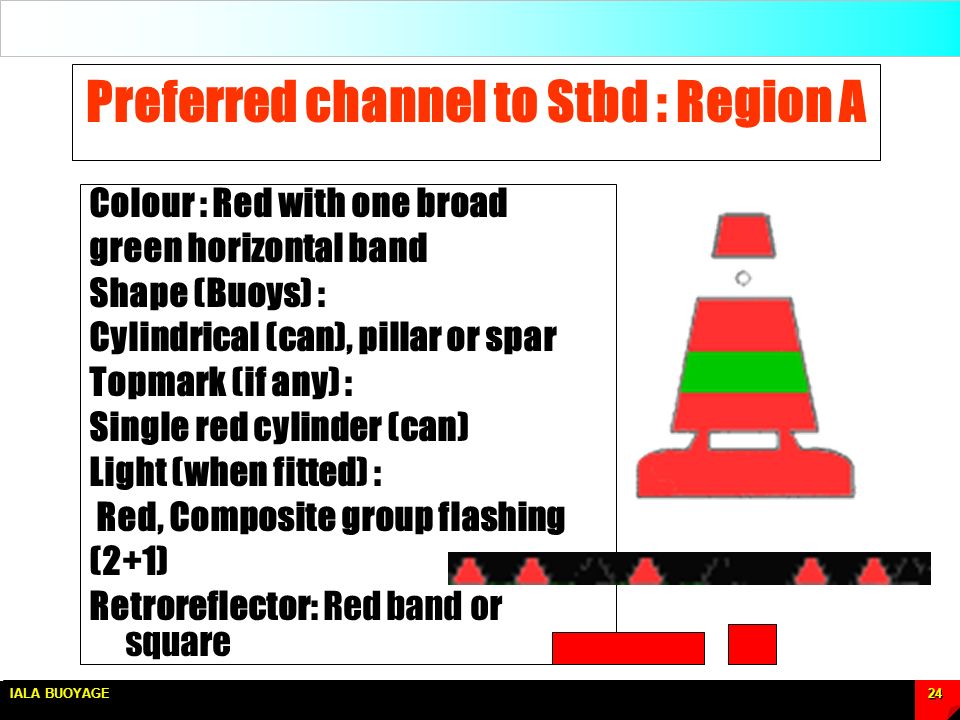 Preferred channel to Stbd : Region A

Colour : Red with one broad green horizontal band
Shape (Buoys) :
Cylindrical (can), pillar or spar
Topmark (if any) :
Single red cylinder (can)
Light (when fitted) :
Red, Composite group flashing (2+1)
Retroreflector: Red band or square

IALA BUOYAGE

24